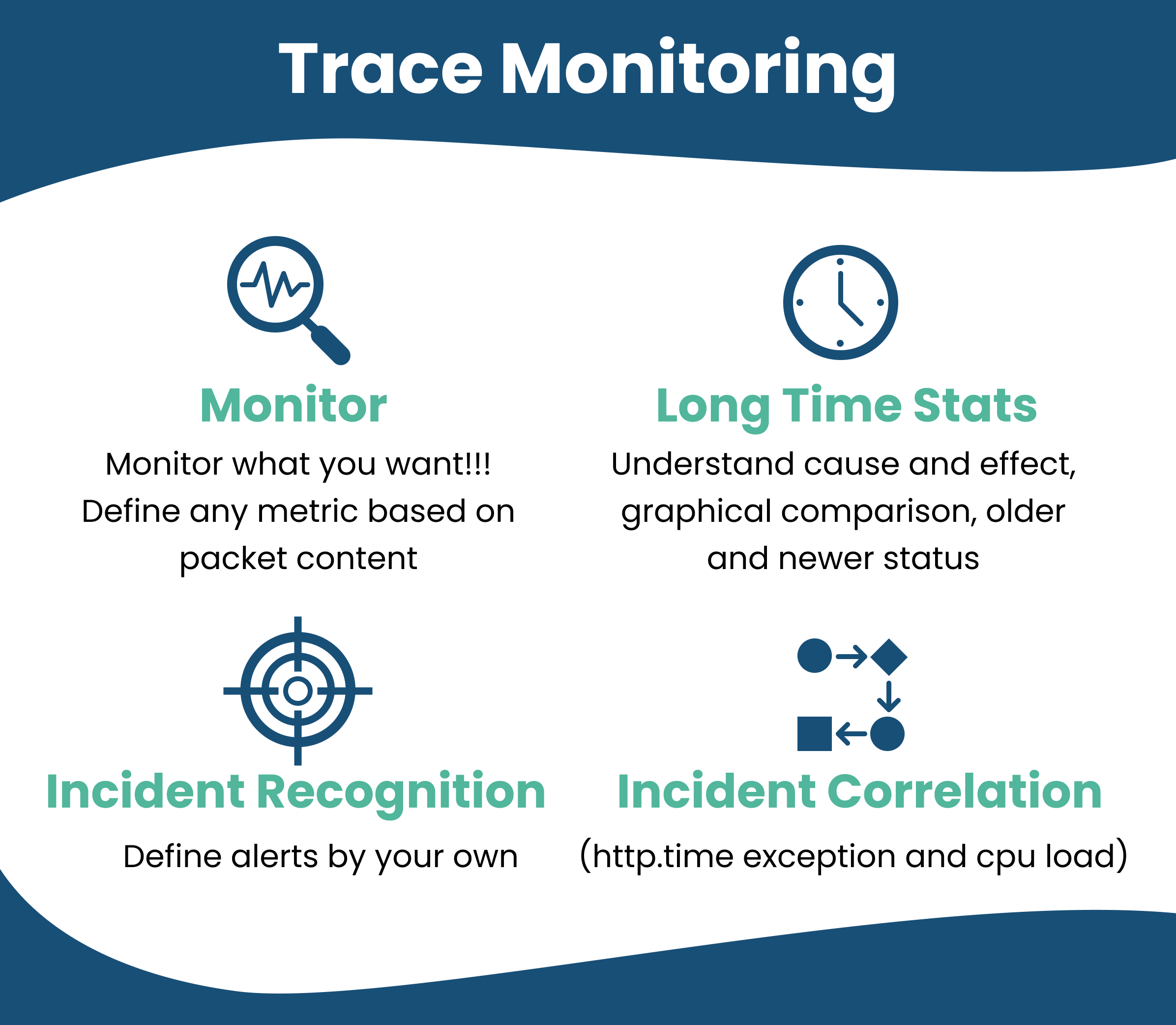 Trace Monitoring

Monitor

Monitor what you want!!! Define any metric based on packet content

Long Time Stats

Understand cause and effect, graphical comparison, older and newer status

Incident Recognition

Define alerts by your own

Incident Correlation

(http.time exception and cpu load)